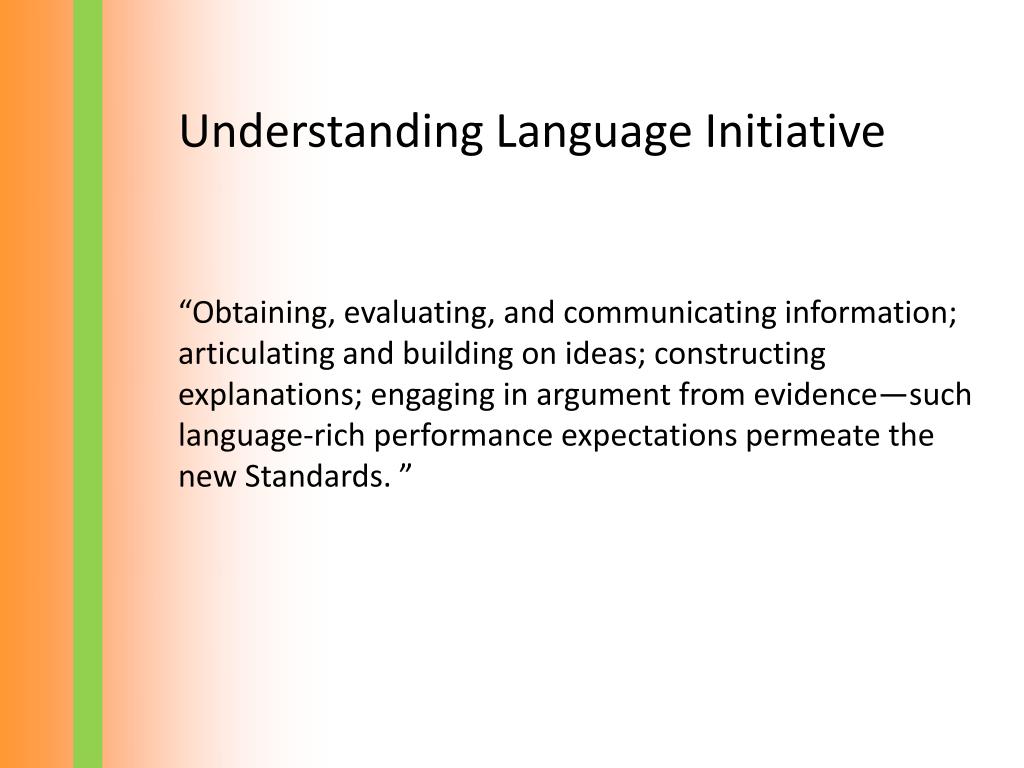 Understanding Language Initiative

“Obtaining, evaluating, and communicating information; articulating and building on ideas; constructing explanations; engaging in argument from evidence—such language-rich performance expectations permeate the new Standards. ”